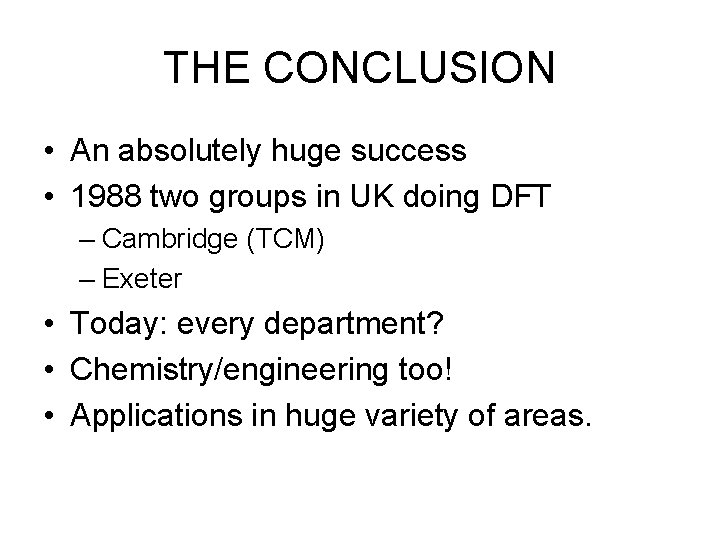 THE CONCLUSION

• An absolutely huge success
• 1988 two groups in UK doing DFT
  – Cambridge (TCM)
  – Exeter
• Today: every department?
• Chemistry/engineering too!
• Applications in huge variety of areas.